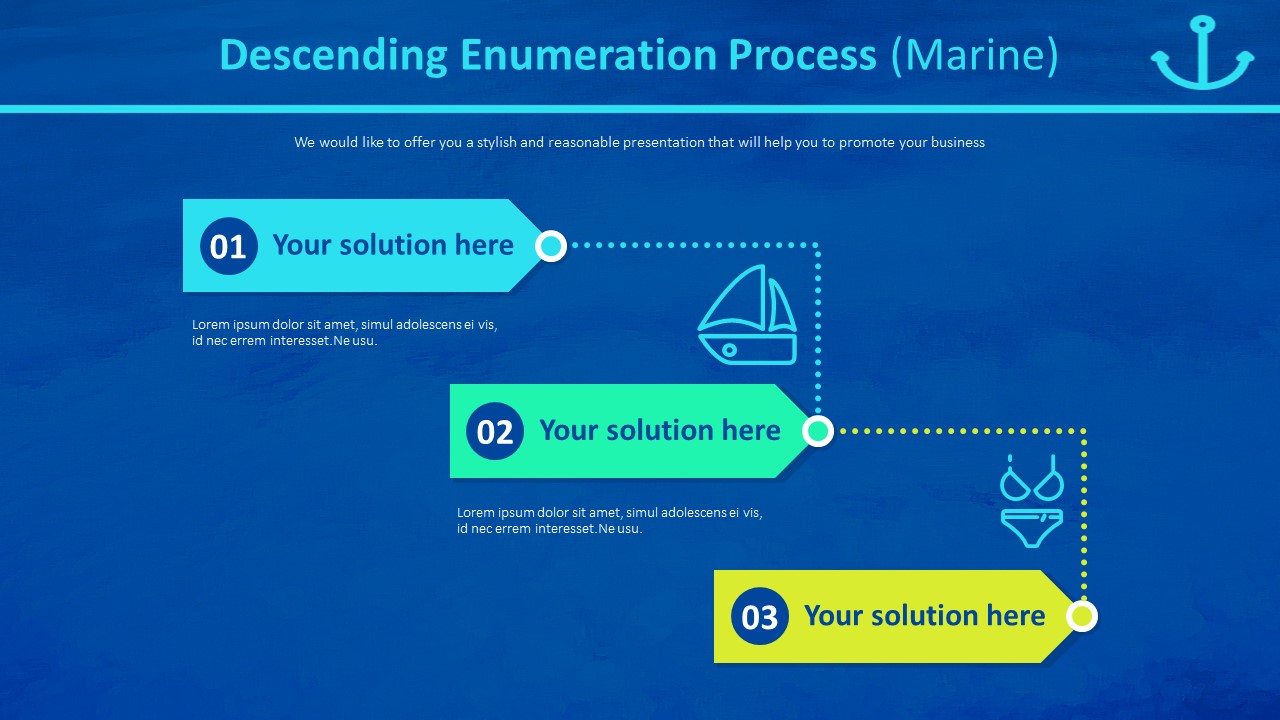 Descending Enumeration Process (Marine)

We would like to offer you a stylish and reasonable presentation that will help you to promote your business

01 Your solution here

Lorem ipsum dolor sit amet, simul adolescens ei vis, id nec errem interesset. Ne usu.

02 Your solution here

Lorem ipsum dolor sit amet, simul adolescens ei vis, id nec errem interesset. Ne usu.

03 Your solution here